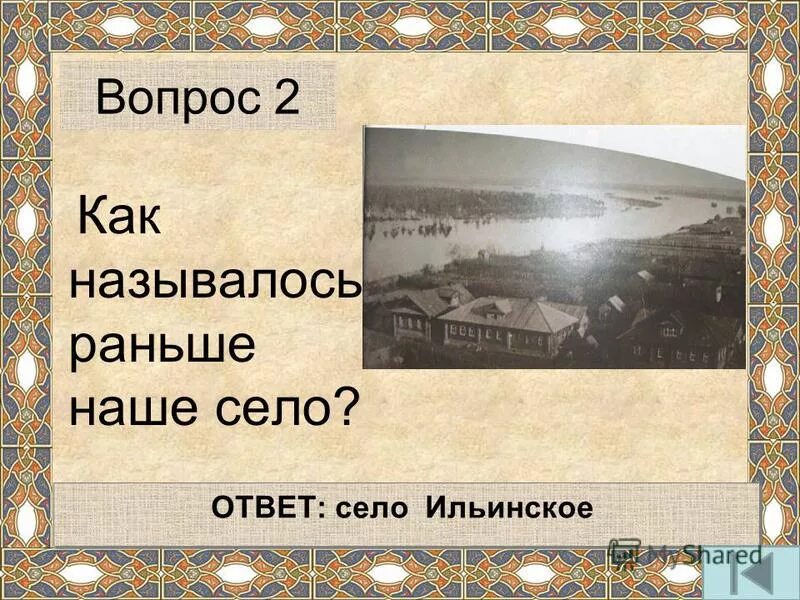 Вопрос 2

Как называлось раньше наше село?

ОТВЕТ: село Ильинское

MyShared